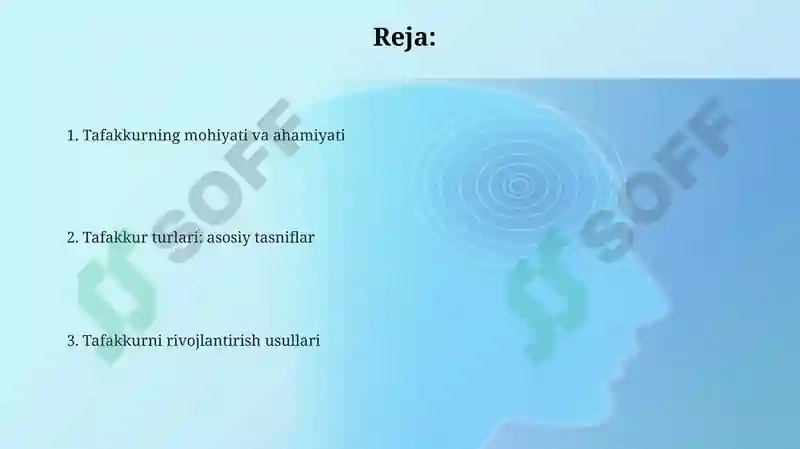 Reja:

1. Tafakkurning mohiyati va ahamiyati

2. Tafakkur turlari: asosiy tasniflar

3. Tafakkurni rivojlantirish usullari

SOFF

SOFF